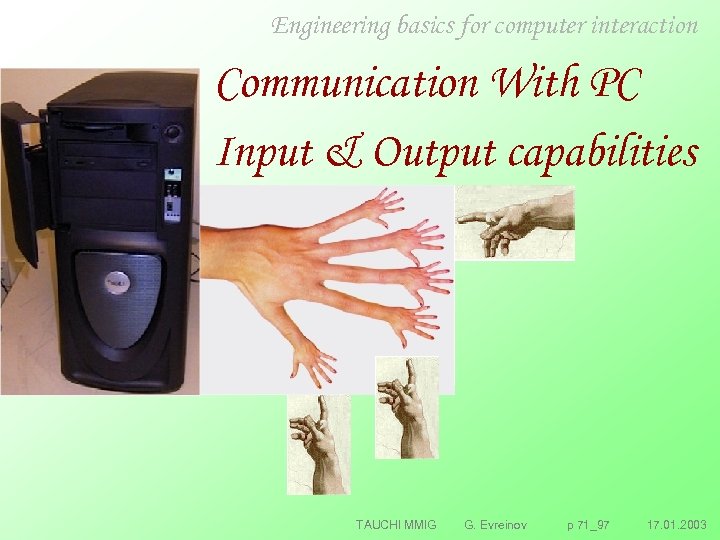 Engineering basics for computer interaction

Communication With PC
Input & Output capabilities

TAUCHI MMIG G. Evreinov p 71_97 17.01.2003